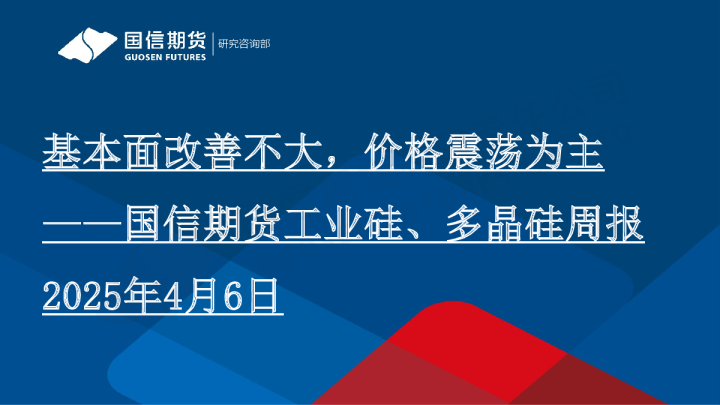 国信期货
GUOSEN FUTURES
研究咨询部

基本面改善不大，价格震荡为主

——国信期货工业硅、多晶硅周报

2025年4月6日